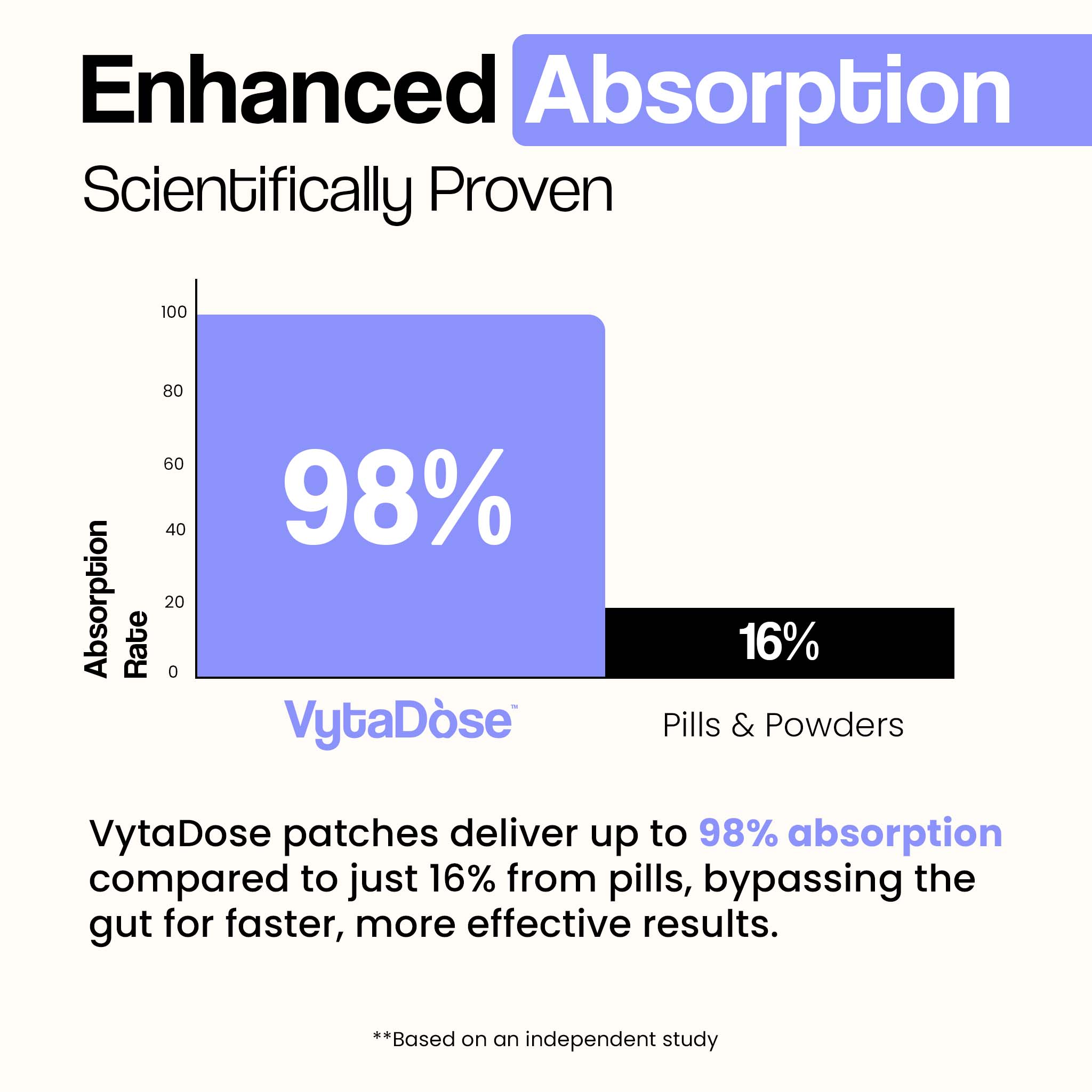 Enhanced Absorption

Scientifically Proven

Absorption Rate

100
80
60
40
20
0

98%

16%

VytaDòse™

Pills & Powders

VytaDose patches deliver up to 98% absorption compared to just 16% from pills, bypassing the gut for faster, more effective results.

**Based on an independent study